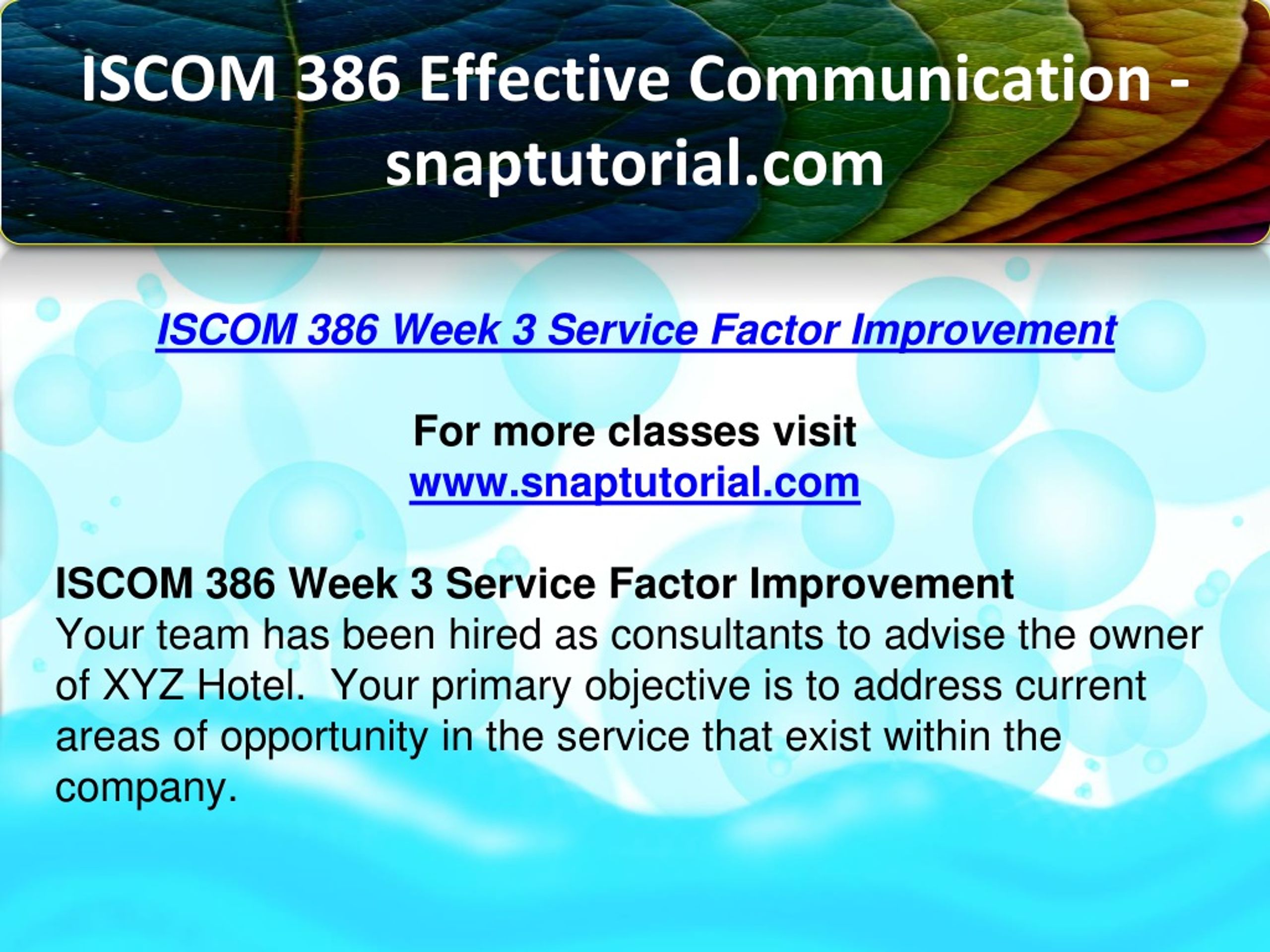 ISCOM 386 Effective Communication - snaptutorial.com

ISCOM 386 Week 3 Service Factor Improvement

For more classes visit
www.snaptutorial.com

ISCOM 386 Week 3 Service Factor Improvement
Your team has been hired as consultants to advise the owner of XYZ Hotel. Your primary objective is to address current areas of opportunity in the service that exist within the company.